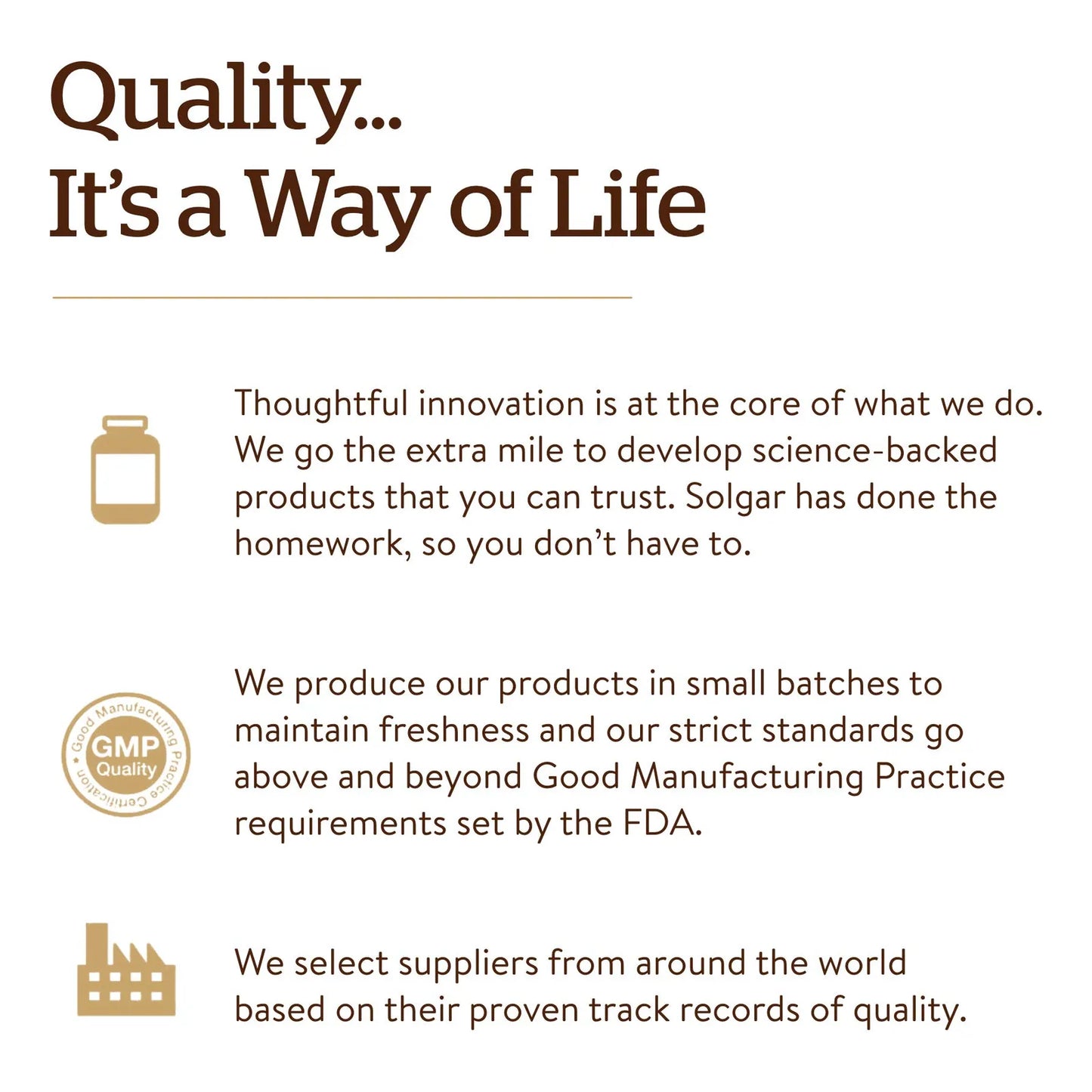 Quality...
It's a Way of Life

Thoughtful innovation is at the core of what we do. We go the extra mile to develop science-backed products that you can trust. Solgar has done the homework, so you don't have to.

Good Manufacturing Practice Certification
GMP
Quality

We produce our products in small batches to maintain freshness and our strict standards go above and beyond Good Manufacturing Practice requirements set by the FDA.

We select suppliers from around the world based on their proven track records of quality.